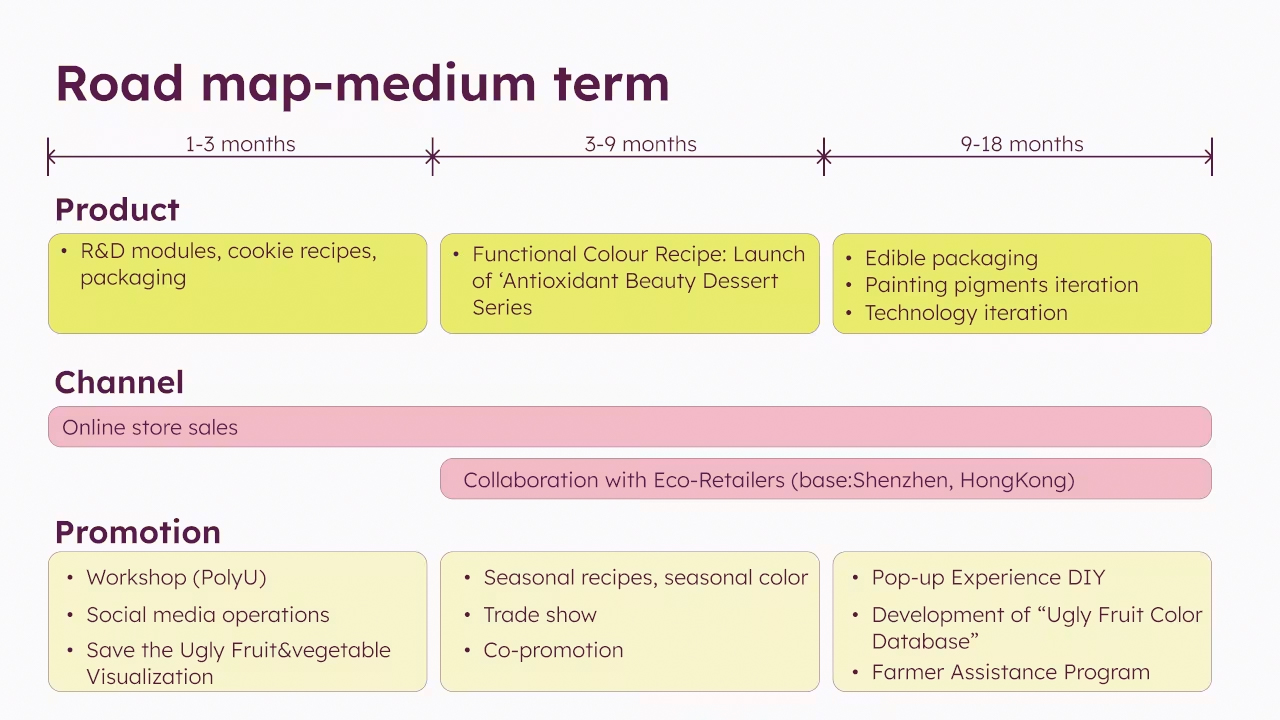 Road map-medium term

1-3 months

3-9 months

9-18 months

Product

• R&D modules, cookie recipes, packaging

• Functional Colour Recipe: Launch of ‘Antioxidant Beauty Dessert Series

• Edible packaging
• Painting pigments iteration
• Technology iteration

Channel

Online store sales

Collaboration with Eco-Retailers (base:Shenzhen, HongKong)

Promotion

• Workshop (PolyU)
• Social media operations
• Save the Ugly Fruit&vegetable Visualization

• Seasonal recipes, seasonal color
• Trade show
• Co-promotion

• Pop-up Experience DIY
• Development of “Ugly Fruit Color Database”
• Farmer Assistance Program